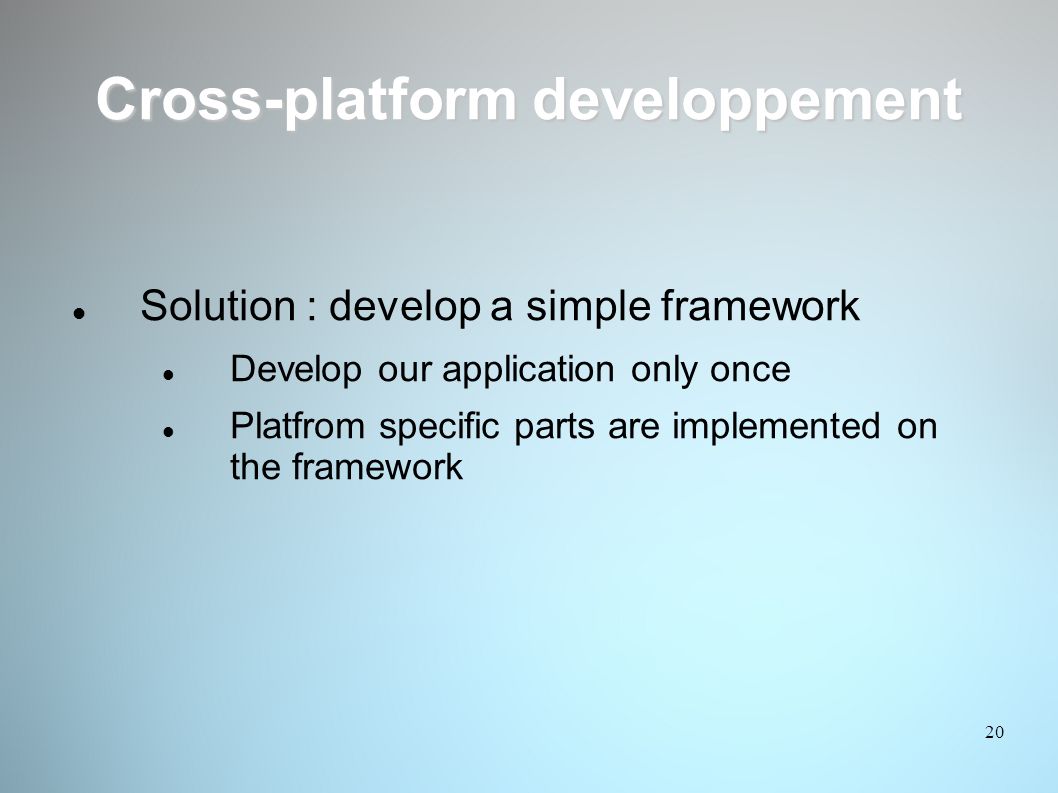 Cross-platform developpement

Solution : develop a simple framework

Develop our application only once

Platfrom specific parts are implemented on the framework

20